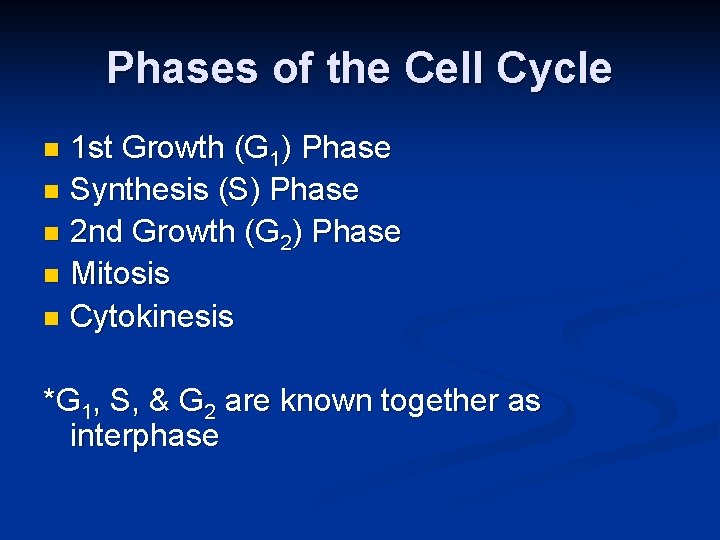 Phases of the Cell Cycle

- 1st Growth ($G_1$) Phase
- Synthesis (S) Phase
- 2nd Growth ($G_2$) Phase
- Mitosis
- Cytokinesis

*$G_1$, S, & $G_2$ are known together as interphase